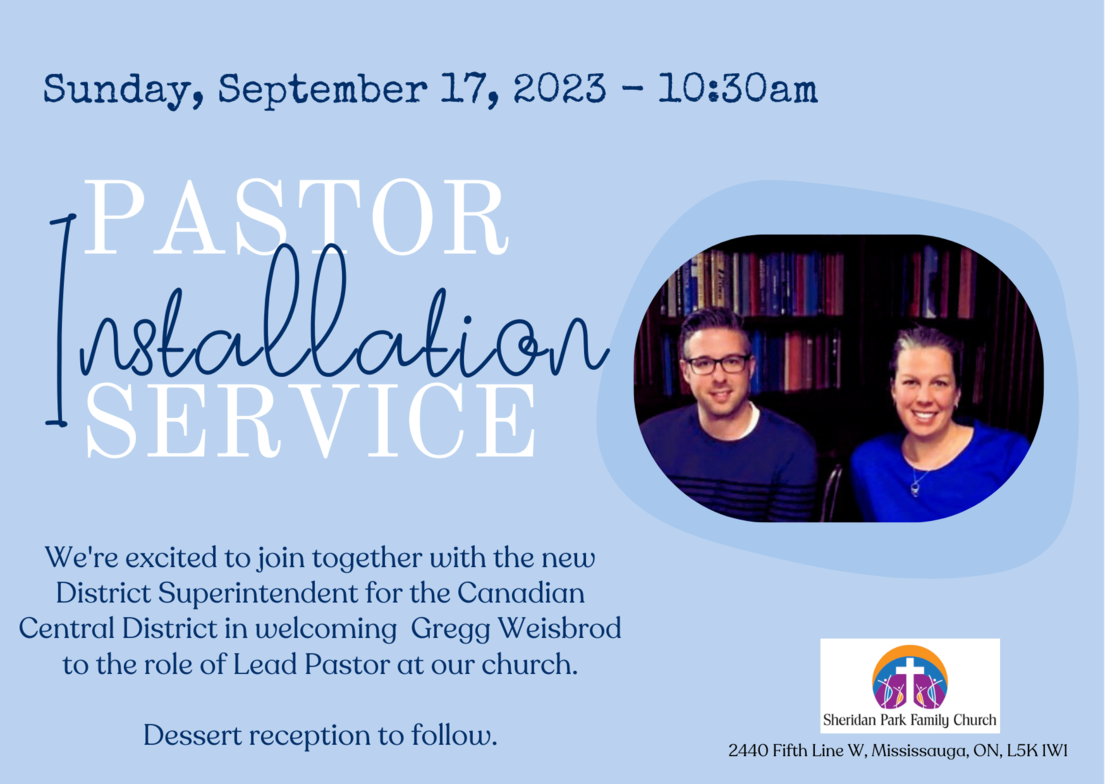 Sunday, September 17, 2023 - 10:30am

PASTOR
Installation
SERVICE

We're excited to join together with the new District Superintendent for the Canadian Central District in welcoming Gregg Weisbrod to the role of Lead Pastor at our church.

Dessert reception to follow.

Sheridan Park Family Church

2440 Fifth Line W, Mississauga, ON, L5K 1W1